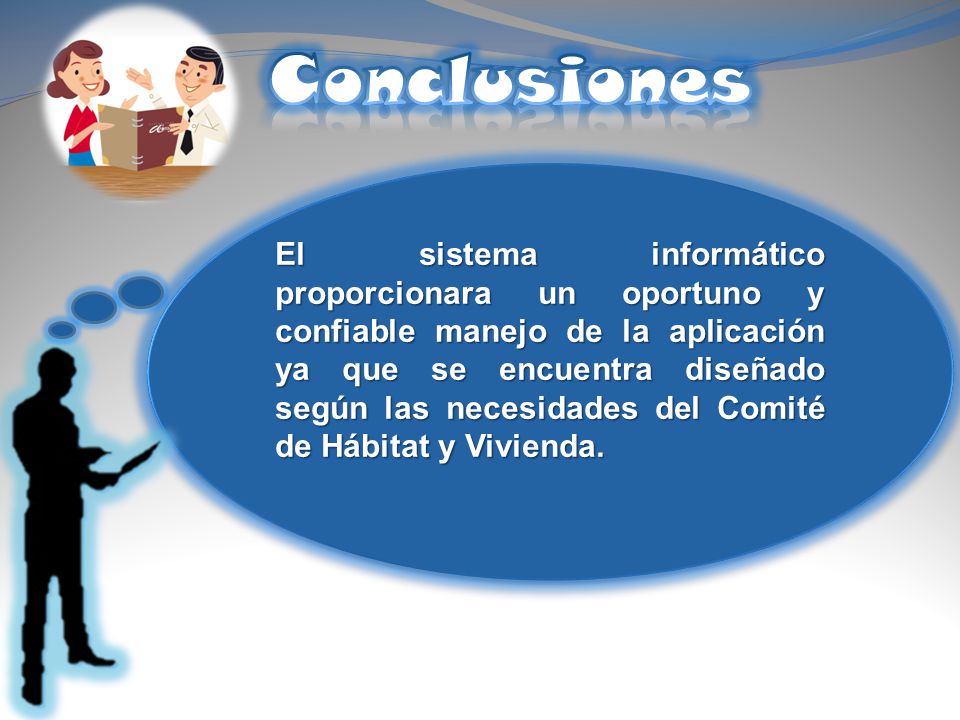 Conclusiones

El sistema informático proporcionara un oportuno y confiable manejo de la aplicación ya que se encuentra diseñado según las necesidades del Comité de Hábitat y Vivienda.